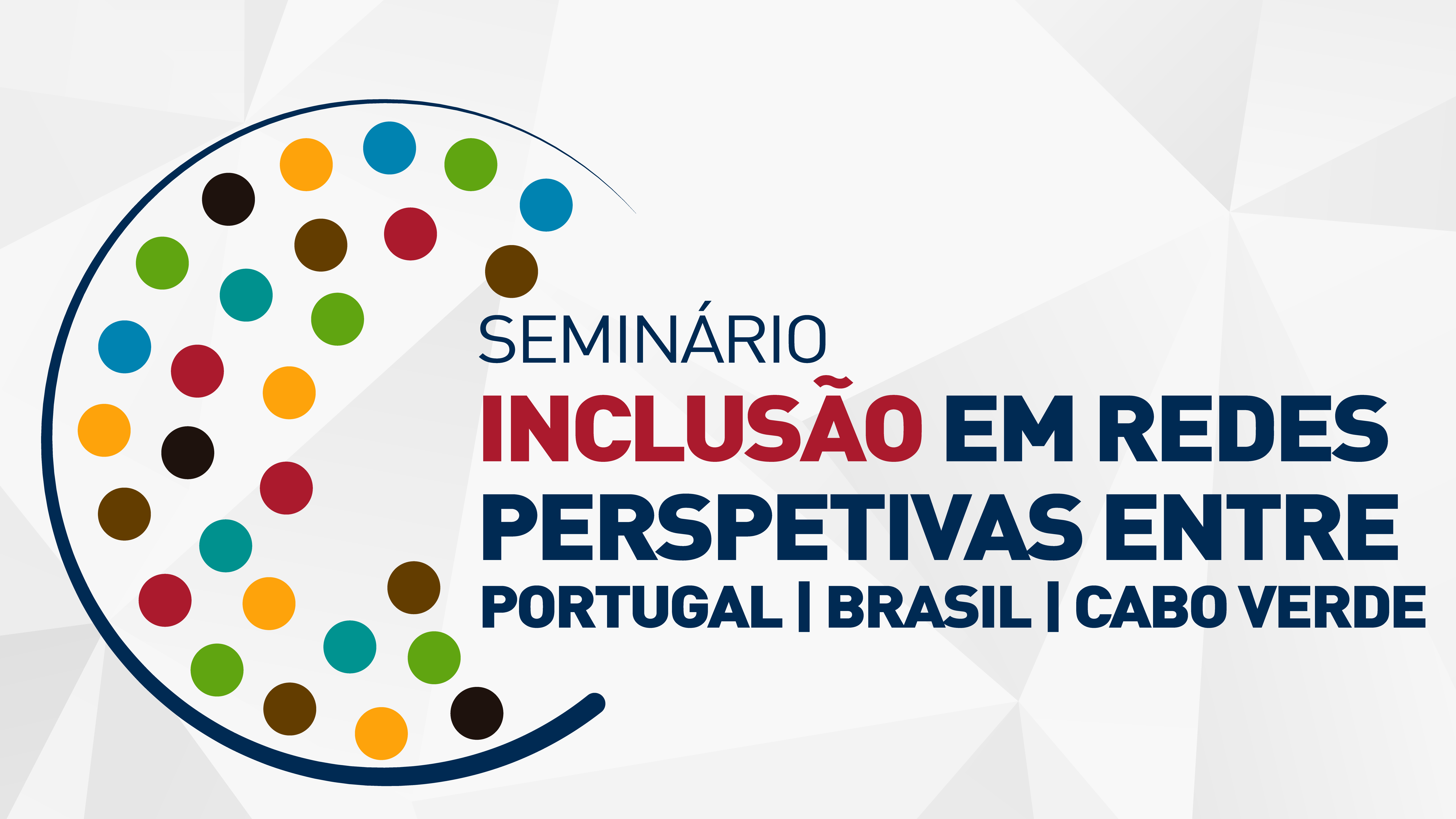 SEMINÁRIO
INCLUSÃO EM REDES
PERSPETIVAS ENTRE
PORTUGAL | BRASIL | CABO VERDE